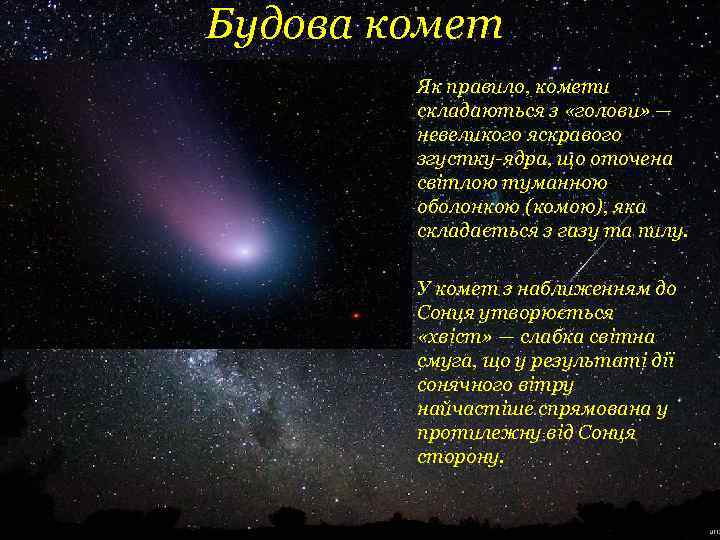 Будова комет

Як правило, комети складаються з «голови» — невеликого яскравого згустку-ядра, що оточена світлою туманною оболонкою (комою), яка складається з газу та пилу.

У комет з наближенням до Сонця утворюється «хвіст» — слабка світна смуга, що у результаті дії сонячного вітру найчастіше спрямована у протилежну від Сонця сторону.